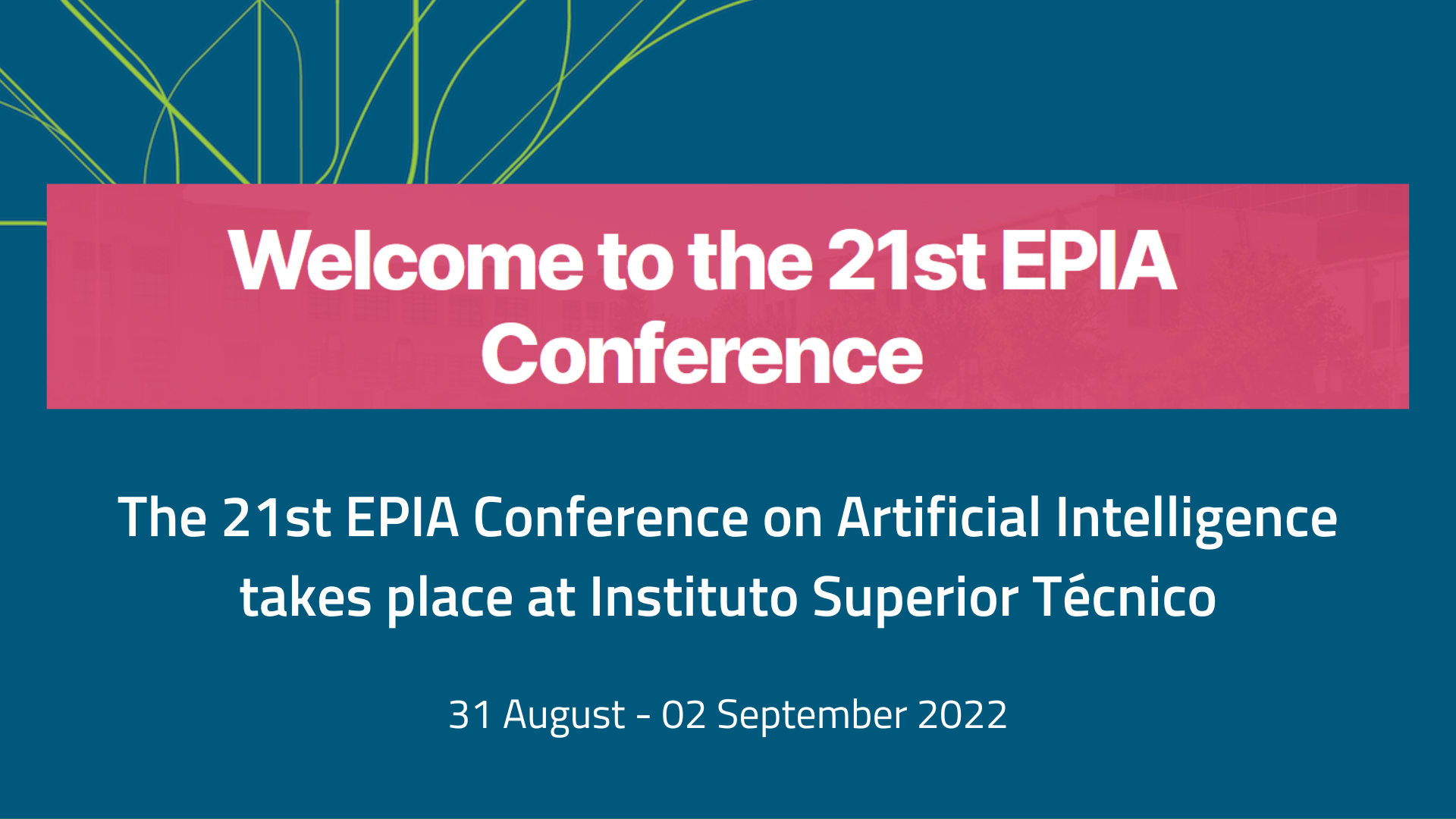 Welcome to the 21st EPIA Conference

The 21st EPIA Conference on Artificial Intelligence takes place at Instituto Superior Técnico

31 August - 02 September 2022